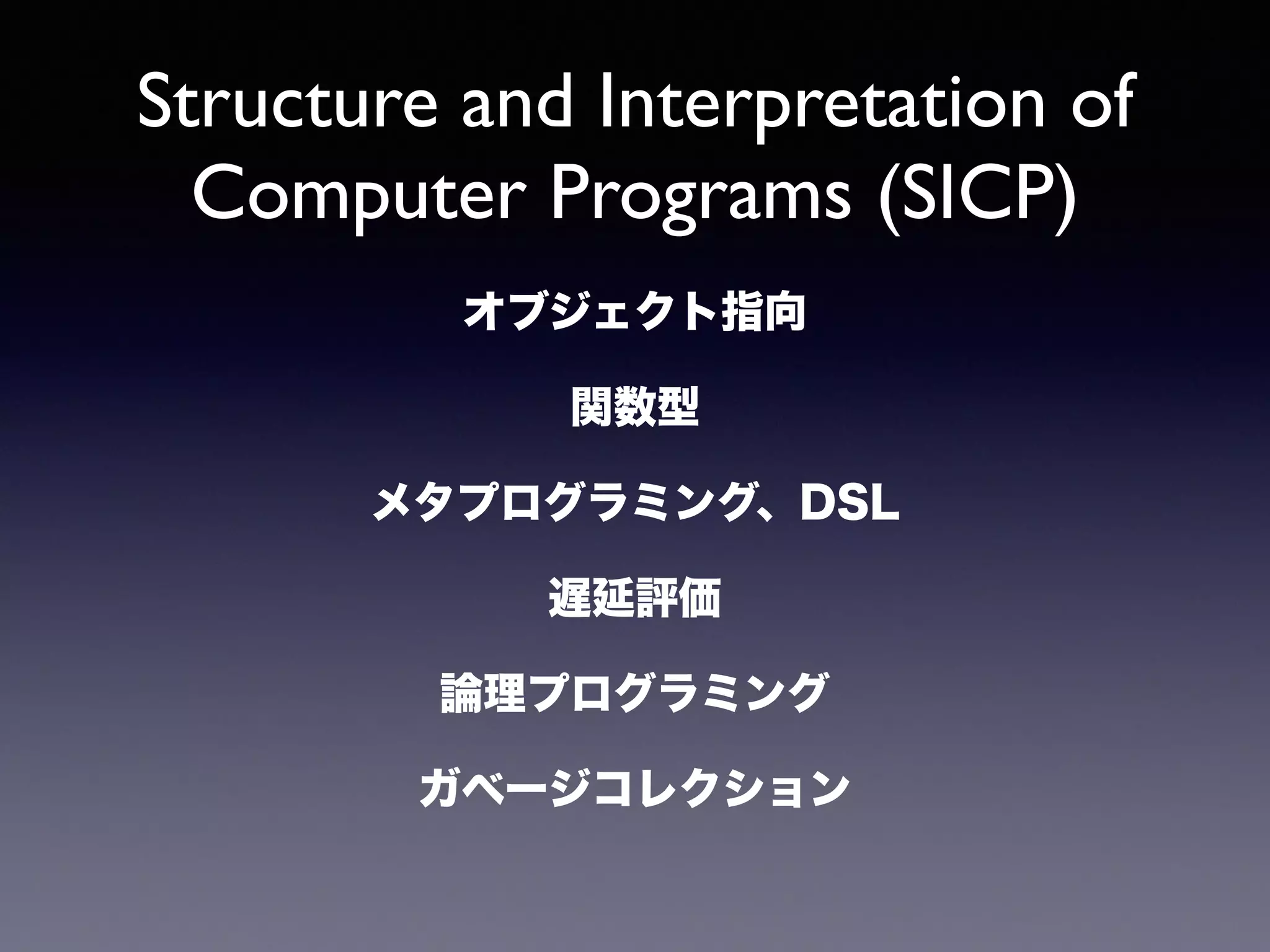 Structure and Interpretation of Computer Programs (SICP)

オブジェクト指向

関数型

メタプログラミング、DSL

遅延評価

論理プログラミング

ガベージコレクション